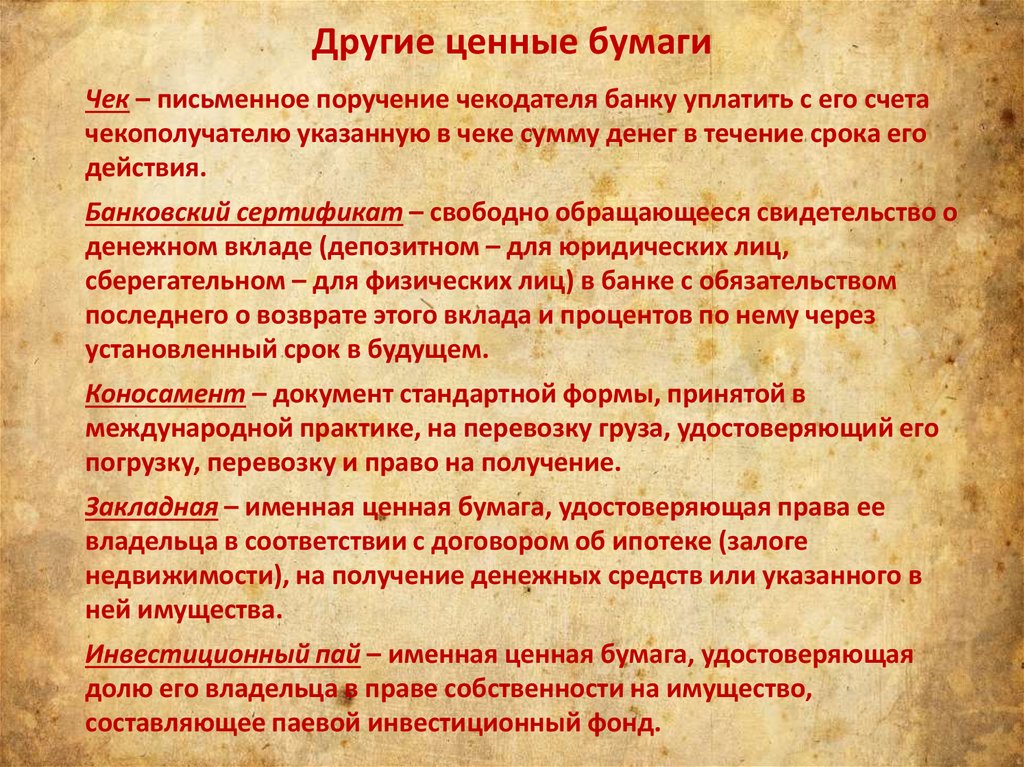 Другие ценные бумаги

Чек – письменное поручение чекодателя банку уплатить с его счета чекополучателю указанную в чеке сумму денег в течение срока его действия.

Банковский сертификат – свободно обращающееся свидетельство о денежном вкладе (депозитном – для юридических лиц, сберегательном – для физических лиц) в банке с обязательством последнего о возврате этого вклада и процентов по нему через установленный срок в будущем.

Коносамент – документ стандартной формы, принятой в международной практике, на перевозку груза, удостоверяющий его погрузку, перевозку и право на получение.

Закладная – именная ценная бумага, удостоверяющая права ее владельца в соответствии с договором об ипотеке (залоге недвижимости), на получение денежных средств или указанного в ней имущества.

Инвестиционный пай – именная ценная бумага, удостоверяющая долю его владельца в праве собственности на имущество, составляющее паевой инвестиционный фонд.